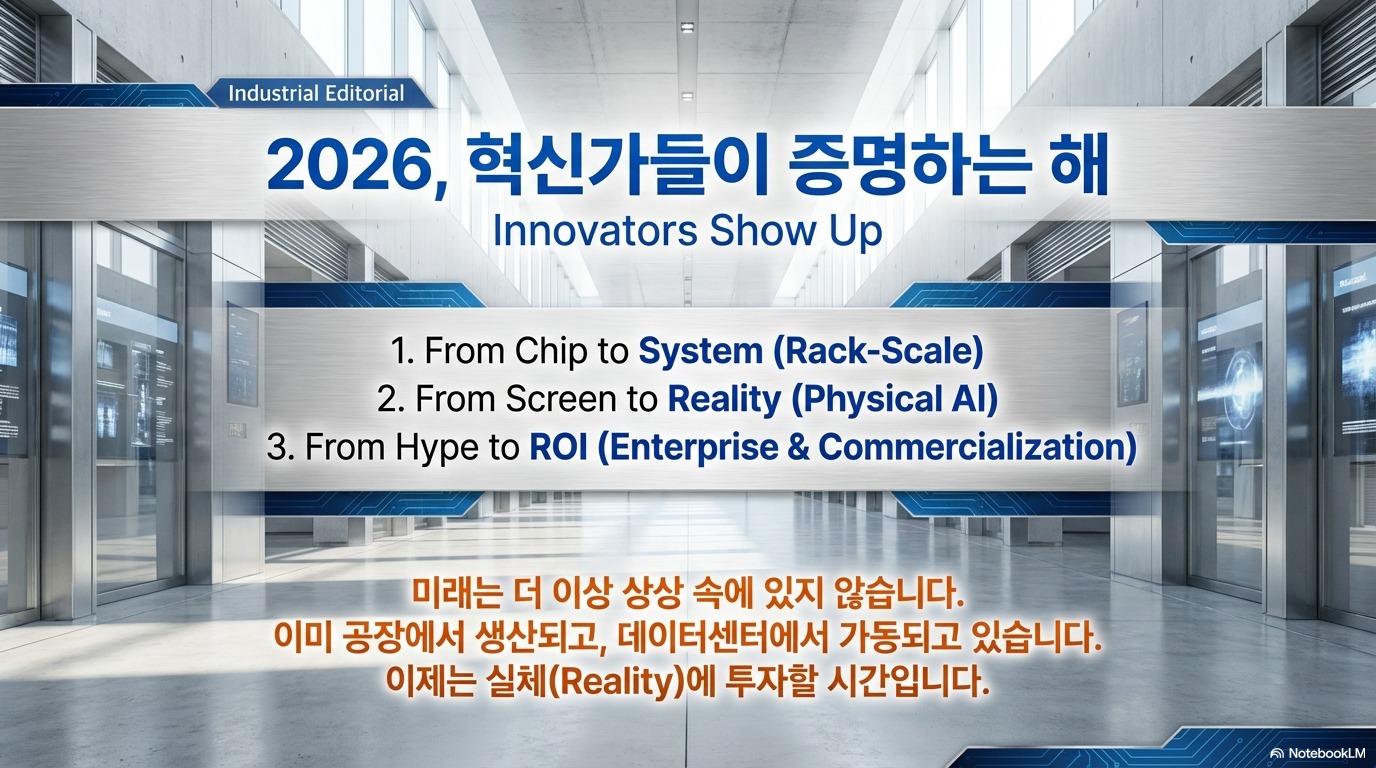 Industrial Editorial

2026, 혁신가들이 증명하는 해

Innovators Show Up

1. From Chip to System (Rack-Scale)
2. From Screen to Reality (Physical AI)
3. From Hype to ROI (Enterprise & Commercialization)

미래는 더 이상 상상 속에 있지 않습니다.
이미 공장에서 생산되고, 데이터센터에서 가동되고 있습니다.
이제는 실체(Reality)에 투자할 시간입니다.

NotebookLM